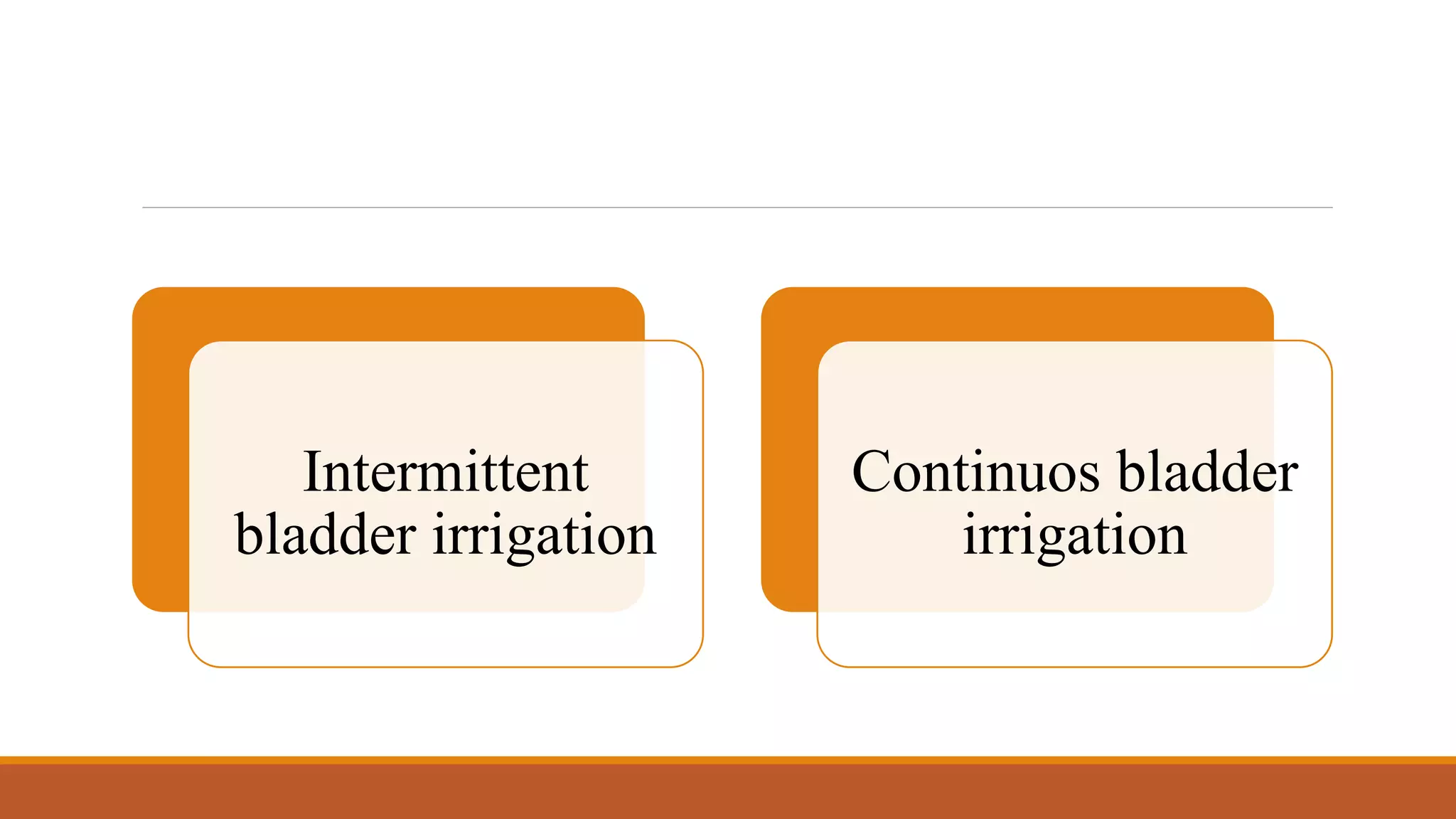 Intermittent bladder irrigation

Continuos bladder irrigation